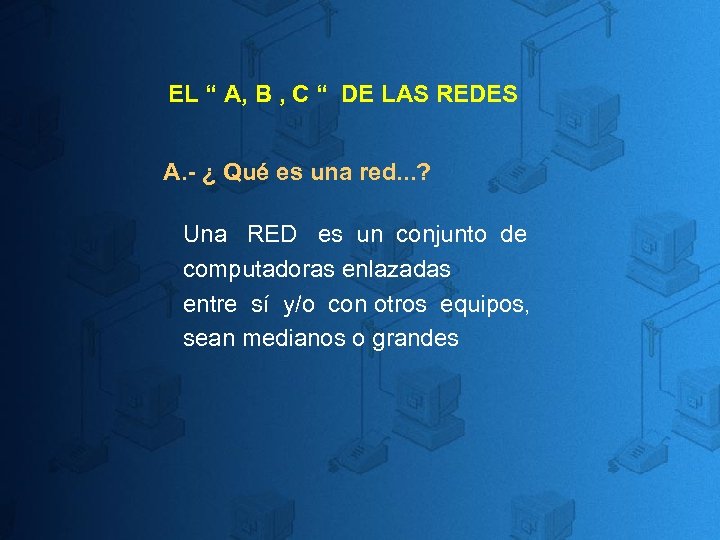 EL “ A, B , C “ DE LAS REDES

A.- ¿ Qué es una red...?

Una RED es un conjunto de computadoras enlazadas entre sí y/o con otros equipos, sean medianos o grandes